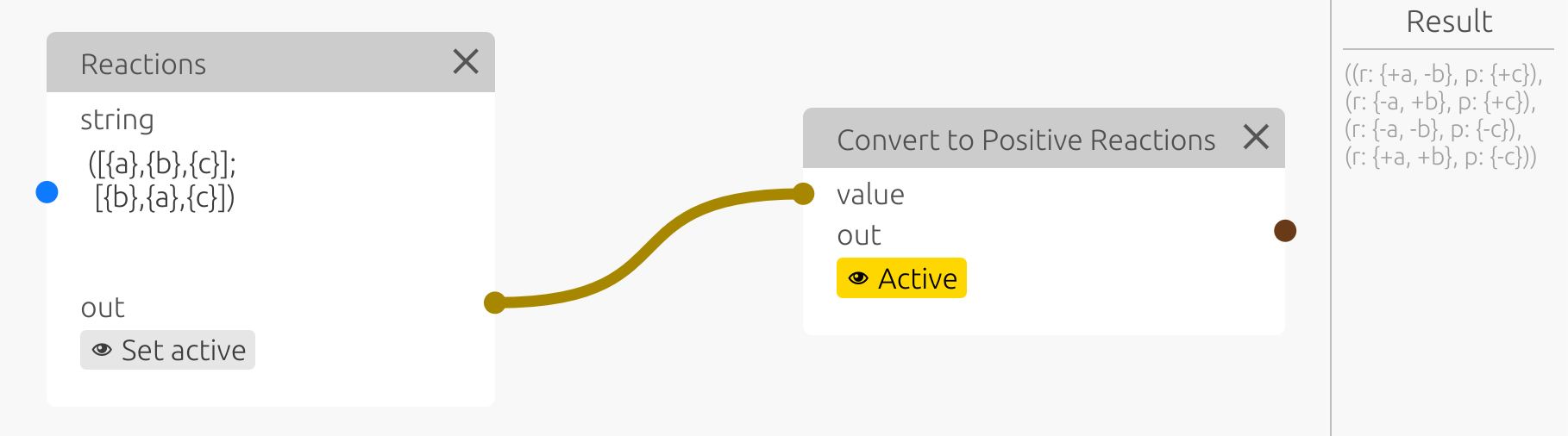 Reactions

string

([{a},{b},{c}];
[{b},{a},{c}])

out

Set active

Convert to Positive Reactions

value

out

Active

Result

((r: {+a, -b}, p: {+c}),
(r: {-a, +b}, p: {+c}),
(r: {-a, -b}, p: {-c}),
(r: {+a, +b}, p: {-c}))